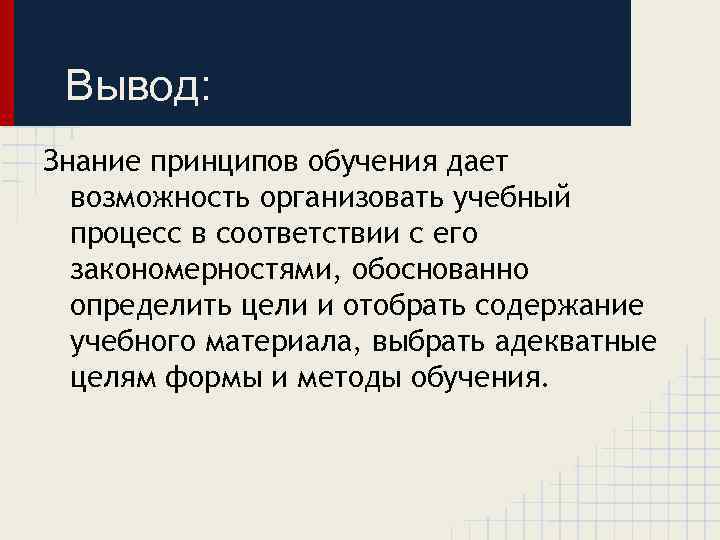 Вывод:

Знание принципов обучения дает возможность организовать учебный процесс в соответствии с его закономерностями, обоснованно определить цели и отобрать содержание учебного материала, выбрать адекватные целям формы и методы обучения.